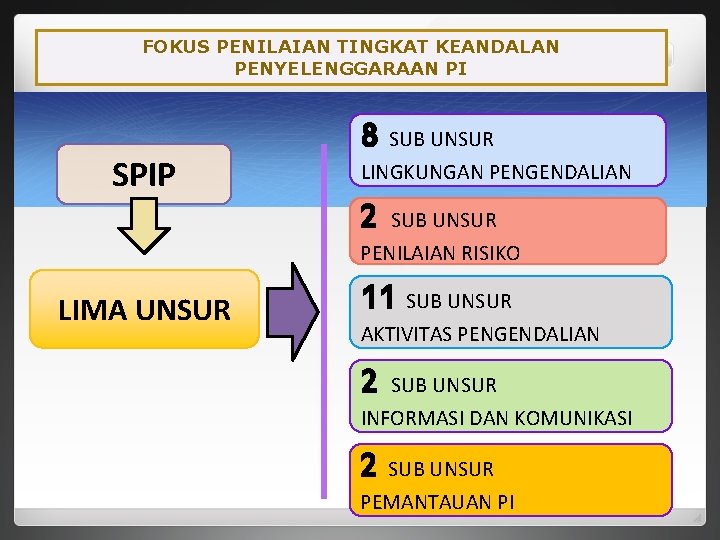 FOKUS PENILAIAN TINGKAT KEANDALAN PENYELENGGARAAN PI

SPIP

LIMA UNSUR

8 SUB UNSUR
LINGKUNGAN PENGENDALIAN

2 SUB UNSUR
PENILAIAN RISIKO

11 SUB UNSUR
AKTIVITAS PENGENDALIAN

2 SUB UNSUR
INFORMASI DAN KOMUNIKASI

2 SUB UNSUR
PEMANTAUAN PI